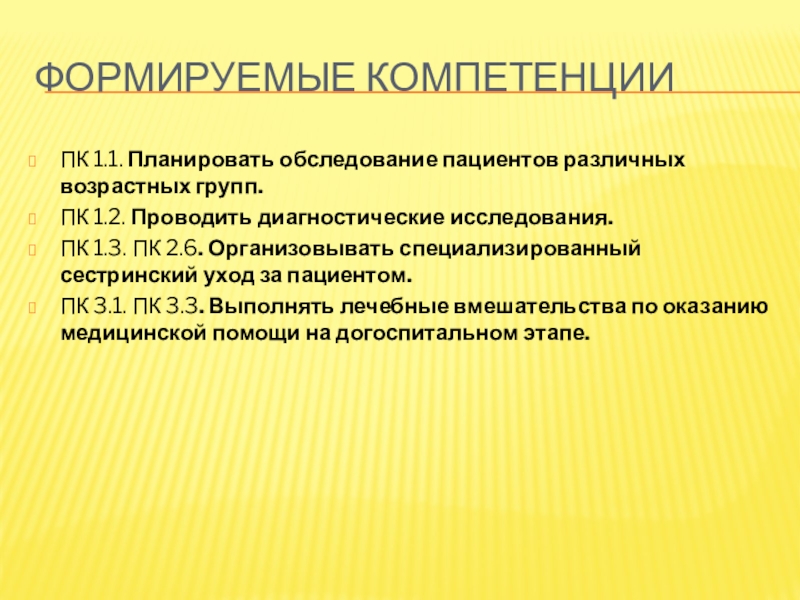 ФОРМИРУЕМЫЕ КОМПЕТЕНЦИИ

ПК 1.1. Планировать обследование пациентов различных возрастных групп.

ПК 1.2. Проводить диагностические исследования.

ПК 1.3. ПК 2.6. Организовывать специализированный сестринский уход за пациентом.

ПК 3.1. ПК 3.3. Выполнять лечебные вмешательства по оказанию медицинской помощи на догоспитальном этапе.